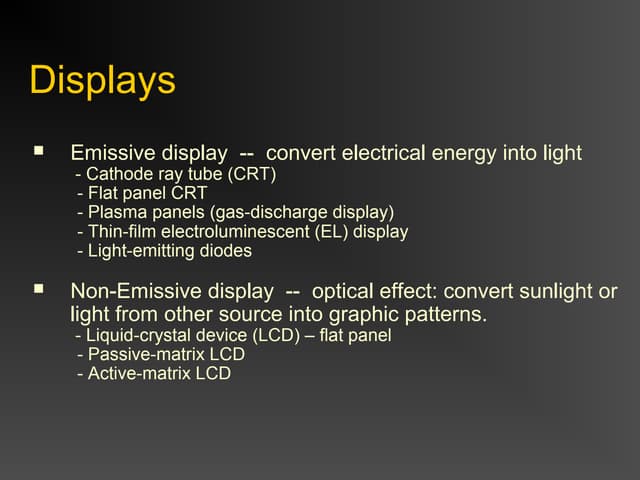 Displays

▪ Emissive display -- convert electrical energy into light
- Cathode ray tube (CRT)
- Flat panel CRT
- Plasma panels (gas-discharge display)
- Thin-film electroluminescent (EL) display
- Light-emitting diodes

▪ Non-Emissive display -- optical effect: convert sunlight or light from other source into graphic patterns.
- Liquid-crystal device (LCD) – flat panel
- Passive-matrix LCD
- Active-matrix LCD